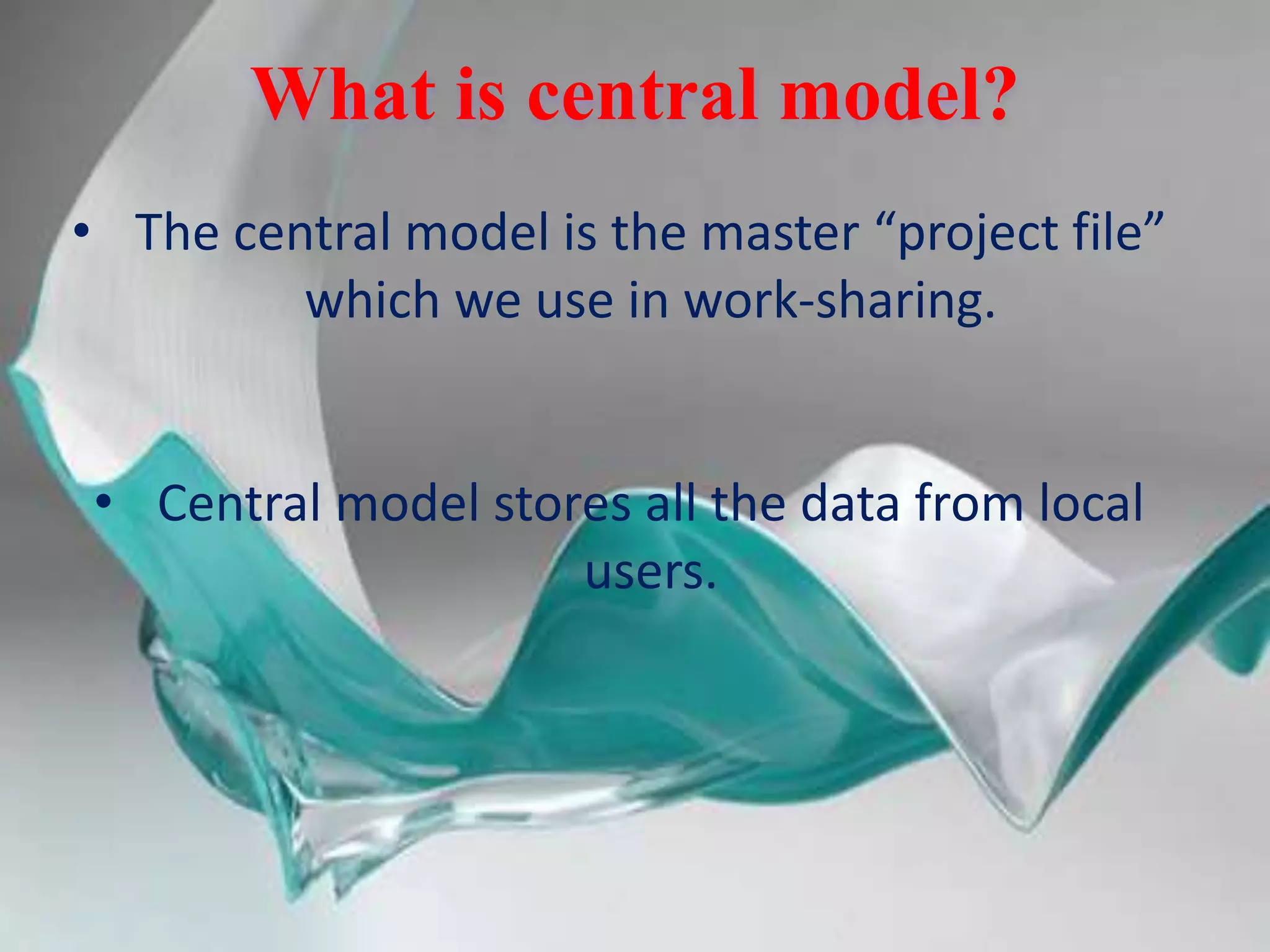 What is central model?

• The central model is the master “project file” which we use in work-sharing.

• Central model stores all the data from local users.